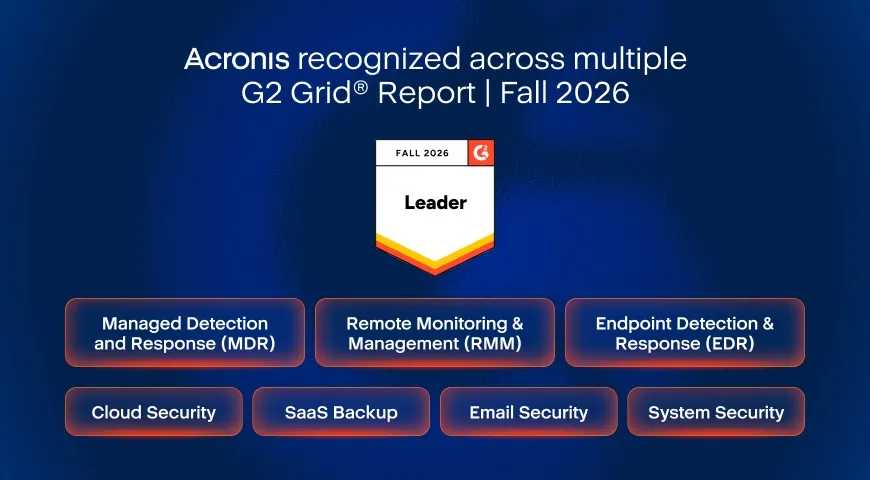 Acronis recognized across multiple G2 Grid® Report | Fall 2026

FALL 2026

G2

Leader

Managed Detection and Response (MDR)

Remote Monitoring & Management (RMM)

Endpoint Detection & Response (EDR)

Cloud Security

SaaS Backup

Email Security

System Security